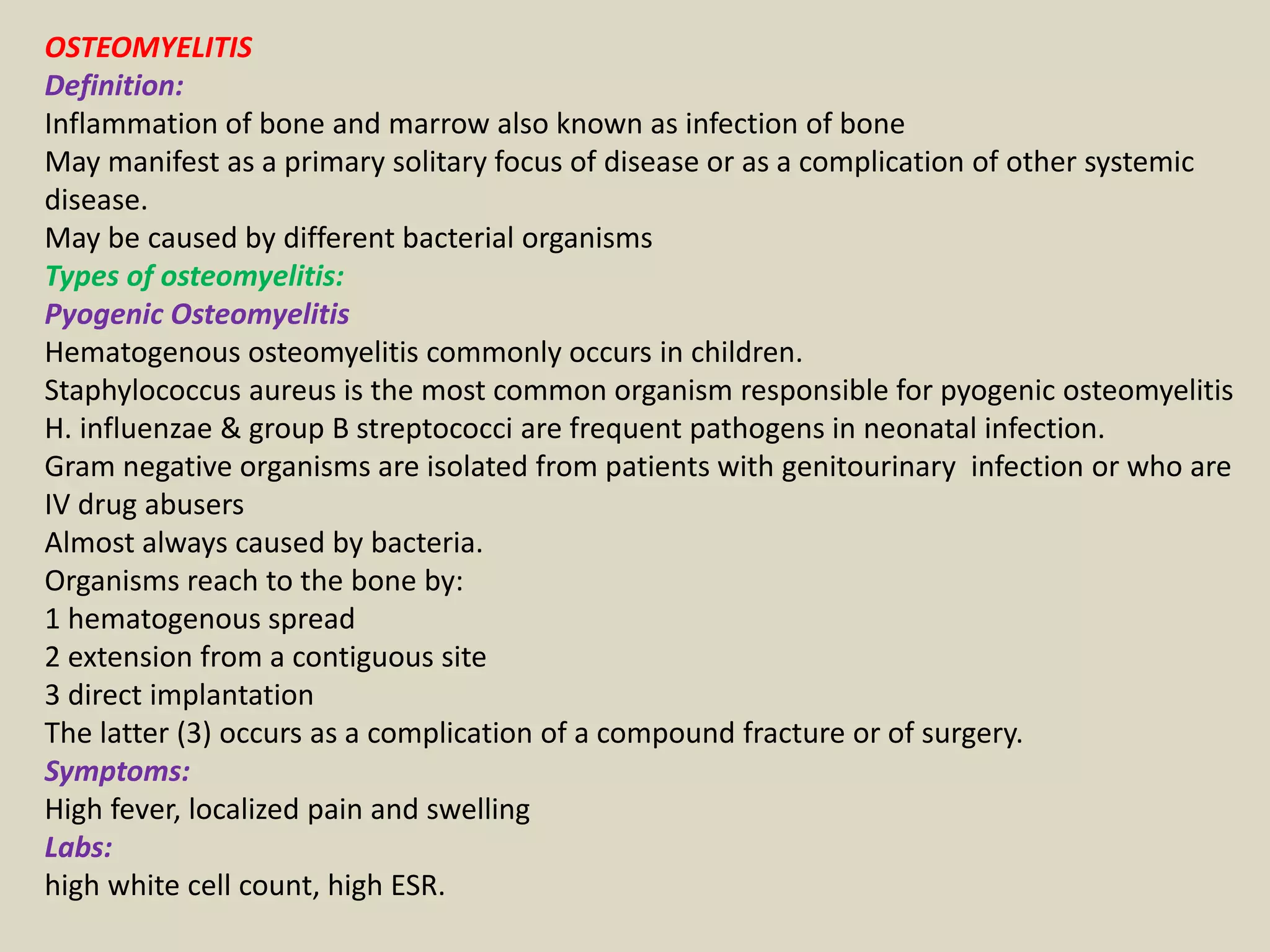 OSTEOMYELITIS
Definition:
Inflammation of bone and marrow also known as infection of bone
May manifest as a primary solitary focus of disease or as a complication of other systemic disease.
May be caused by different bacterial organisms
Types of osteomyelitis:
Pyogenic Osteomyelitis
Hematogenous osteomyelitis commonly occurs in children.
Staphylococcus aureus is the most common organism responsible for pyogenic osteomyelitis
H. influenzae & group B streptococci are frequent pathogens in neonatal infection.
Gram negative organisms are isolated from patients with genitourinary infection or who are IV drug abusers
Almost always caused by bacteria.
Organisms reach to the bone by:
1 hematogenous spread
2 extension from a contiguous site
3 direct implantation
The latter (3) occurs as a complication of a compound fracture or of surgery.
Symptoms:
High fever, localized pain and swelling
Labs:
high white cell count, high ESR.